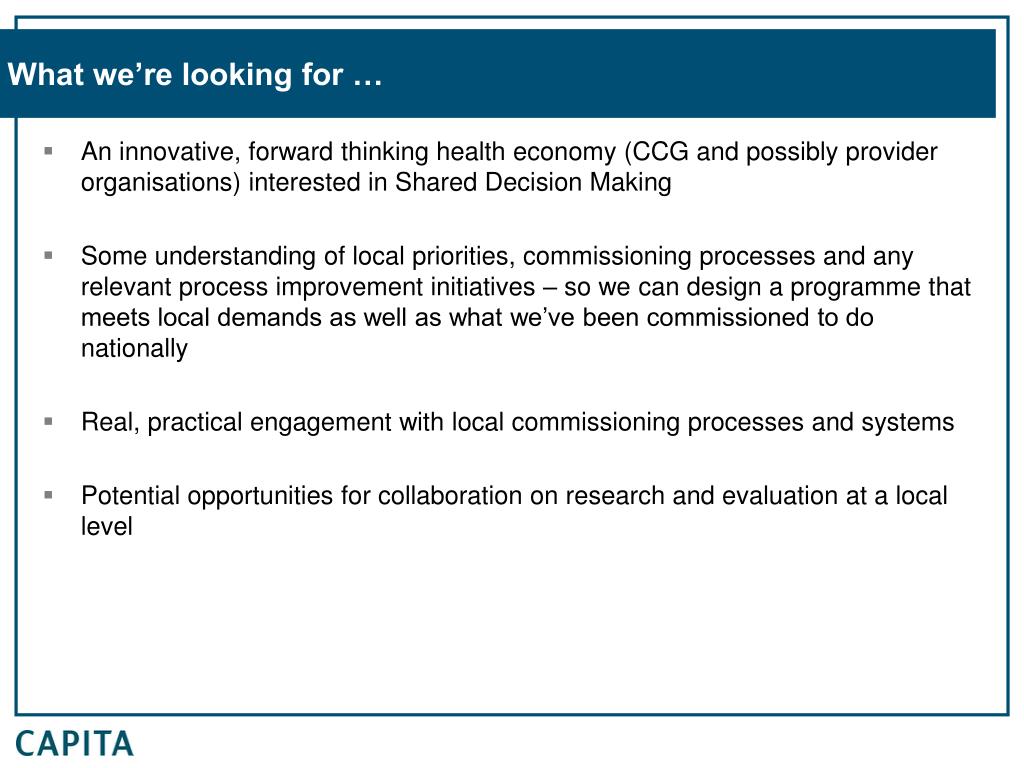 What we’re looking for …

▪ An innovative, forward thinking health economy (CCG and possibly provider organisations) interested in Shared Decision Making

▪ Some understanding of local priorities, commissioning processes and any relevant process improvement initiatives – so we can design a programme that meets local demands as well as what we’ve been commissioned to do nationally

▪ Real, practical engagement with local commissioning processes and systems

▪ Potential opportunities for collaboration on research and evaluation at a local level

CAPITA